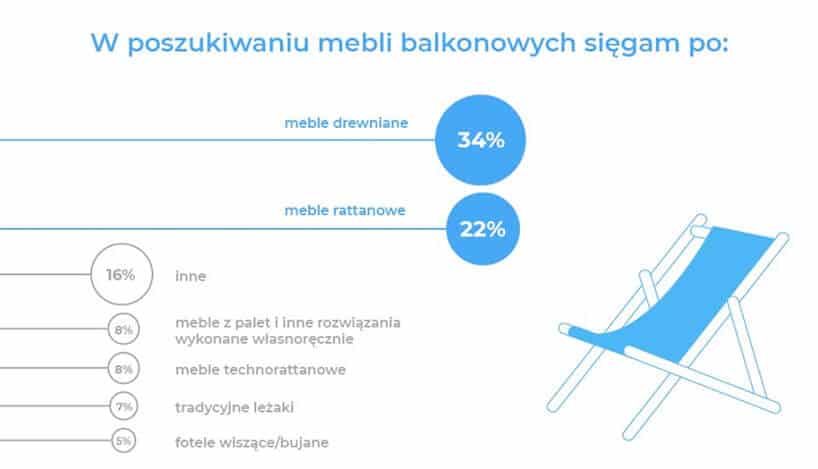 W poszukiwaniu mebli balkonowych sięgam po:

meble drewniane
34%

meble rattanowe
22%

16%
inne

8%
meble z palet i inne rozwiązania wykonane własnoręcznie

8%
meble technorattanowe

7%
tradycyjne leżaki

5%
fotele wiszące/bujane